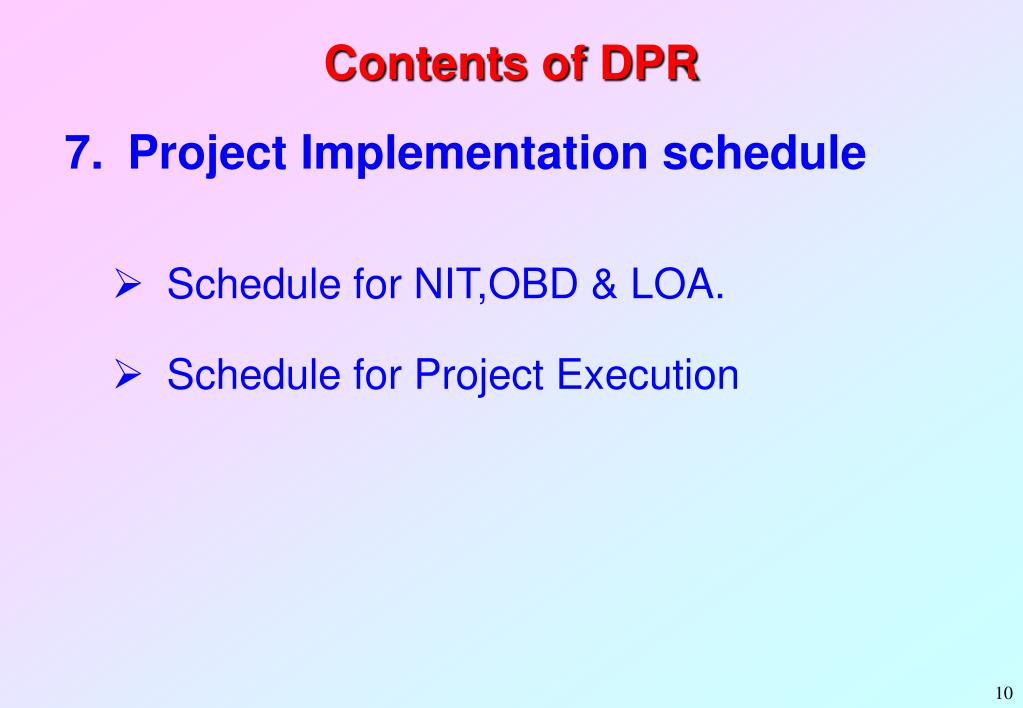 Contents of DPR

7. Project Implementation schedule

➢ Schedule for NIT,OBD & LOA.

➢ Schedule for Project Execution

10